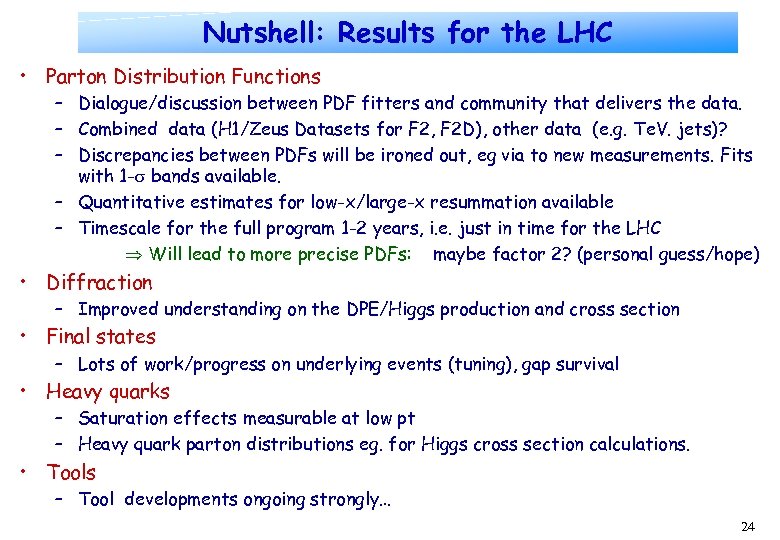 Nutshell: Results for the LHC

• Parton Distribution Functions
– Dialogue/discussion between PDF fitters and community that delivers the data.
– Combined data (H1/Zeus Datasets for F2, F2D), other data (e.g. TeV. jets)?
– Discrepancies between PDFs will be ironed out, eg via to new measurements. Fits with 1-$\sigma$ bands available.
– Quantitative estimates for low-x/large-x resummation available
– Timescale for the full program 1-2 years, i.e. just in time for the LHC
$\Rightarrow$ Will lead to more precise PDFs: maybe factor 2? (personal guess/hope)
• Diffraction
– Improved understanding on the DPE/Higgs production and cross section
• Final states
– Lots of work/progress on underlying events (tuning), gap survival
• Heavy quarks
– Saturation effects measurable at low pt
– Heavy quark parton distributions eg. for Higgs cross section calculations.
• Tools
– Tool developments ongoing strongly…

24